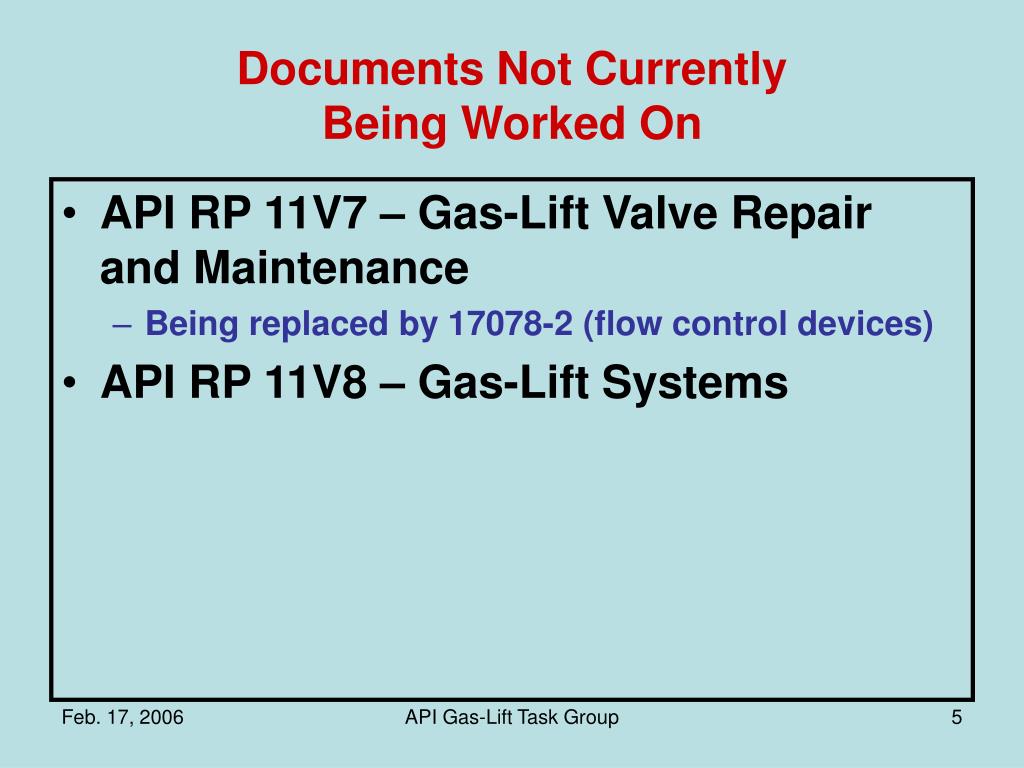 Documents Not Currently
Being Worked On

• API RP 11V7 – Gas-Lift Valve Repair and Maintenance
– Being replaced by 17078-2 (flow control devices)
• API RP 11V8 – Gas-Lift Systems

Feb. 17, 2006
API Gas-Lift Task Group
5